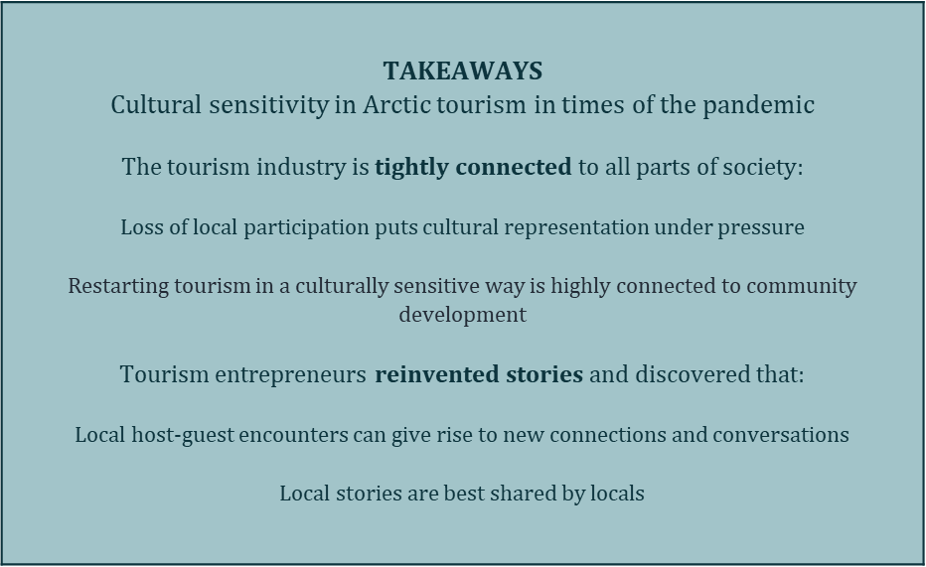 TAKEAWAYS
Cultural sensitivity in Arctic tourism in times of the pandemic

The tourism industry is tightly connected to all parts of society:

Loss of local participation puts cultural representation under pressure

Restarting tourism in a culturally sensitive way is highly connected to community development

Tourism entrepreneurs reinvented stories and discovered that:

Local host-guest encounters can give rise to new connections and conversations

Local stories are best shared by locals